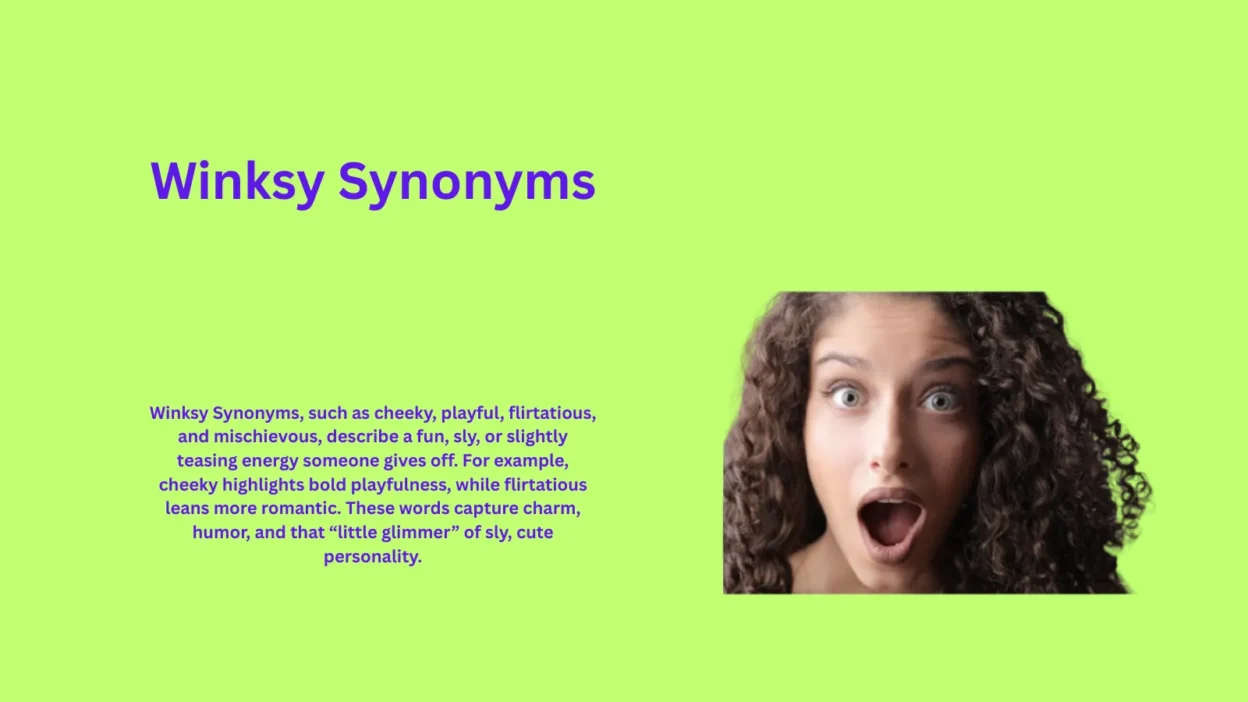 Winksy Synonyms

Winksy Synonyms, such as cheeky, playful, flirtatious, and mischievous, describe a fun, sly, or slightly teasing energy someone gives off. For example, cheeky highlights bold playfulness, while flirtatious leans more romantic. These words capture charm, humor, and that “little glimmer” of sly, cute personality.